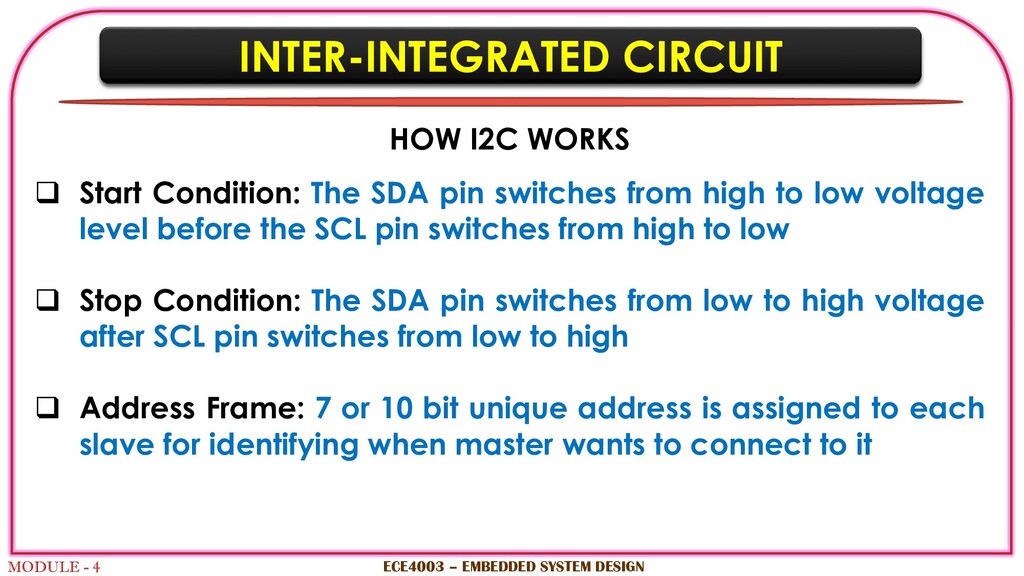 INTER-INTEGRATED CIRCUIT

HOW I2C WORKS

❑ Start Condition: The SDA pin switches from high to low voltage level before the SCL pin switches from high to low

❑ Stop Condition: The SDA pin switches from low to high voltage after SCL pin switches from low to high

❑ Address Frame: 7 or 10 bit unique address is assigned to each slave for identifying when master wants to connect to it

MODULE - 4

ECE4003 – EMBEDDED SYSTEM DESIGN